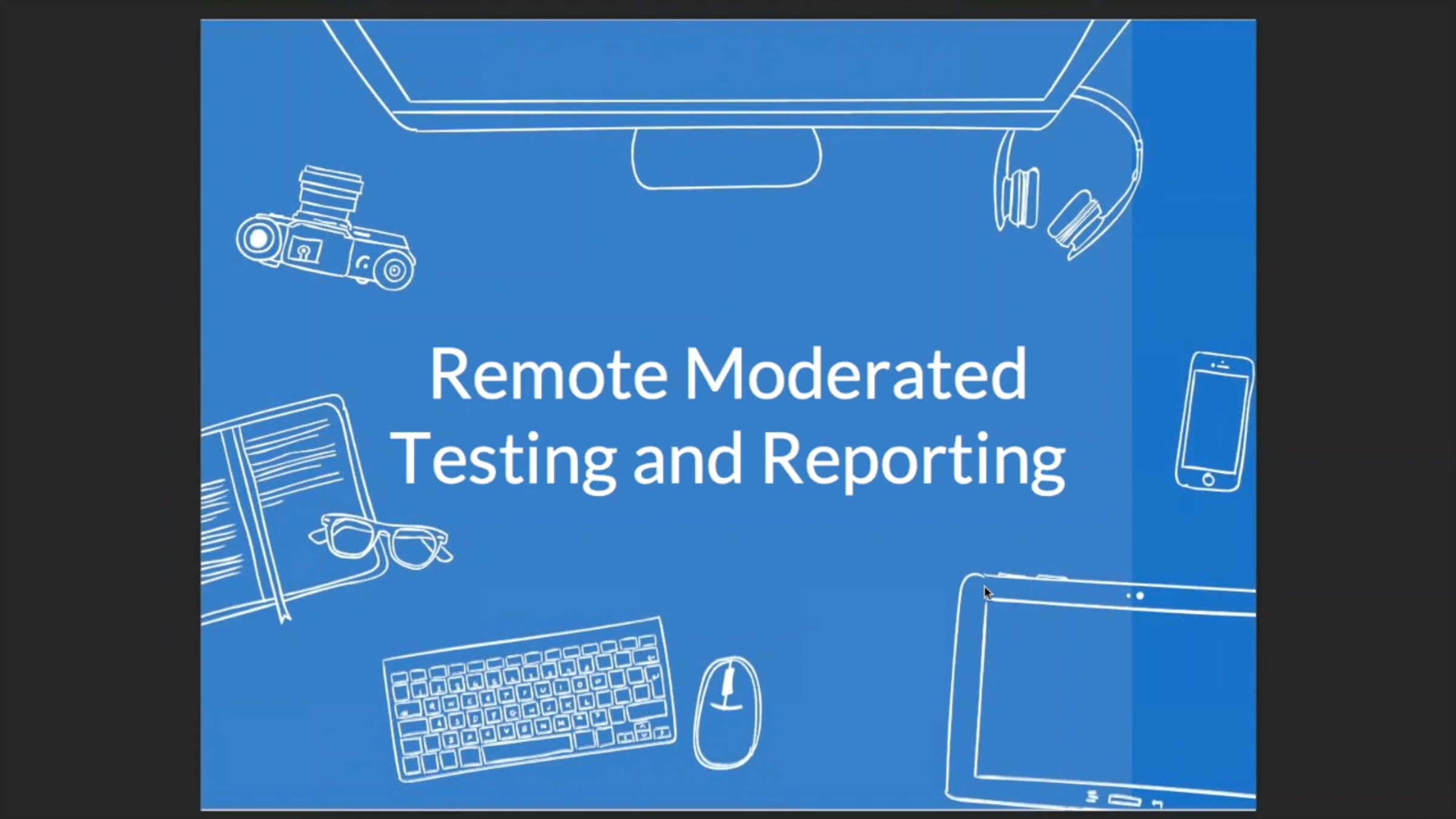 Remote Moderated Testing and Reporting